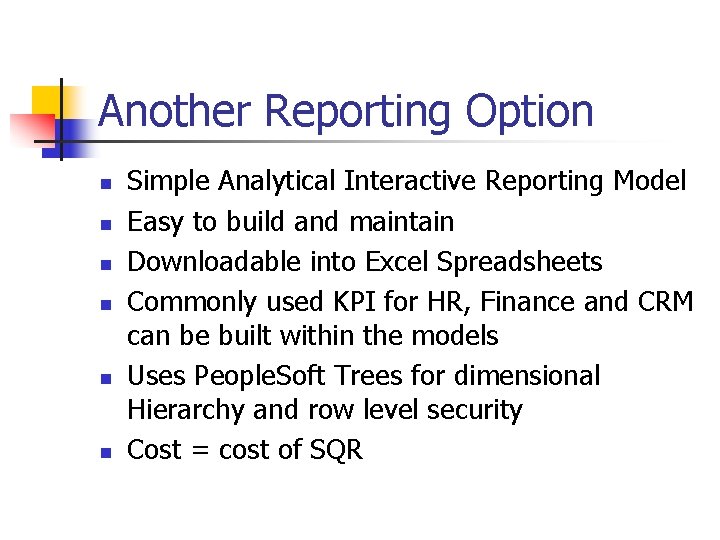 Another Reporting Option

- Simple Analytical Interactive Reporting Model
- Easy to build and maintain
- Downloadable into Excel Spreadsheets
- Commonly used KPI for HR, Finance and CRM can be built within the models
- Uses PeopleSoft Trees for dimensional Hierarchy and row level security
- Cost = cost of SQR